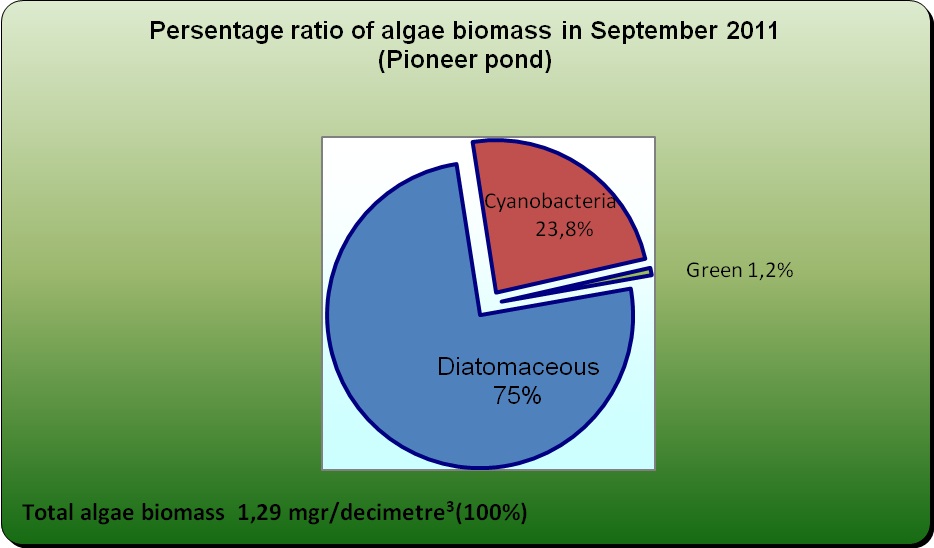 Persentage ratio of algae biomass in September 2011
(Pioneer pond)

Cyanobacteria
23,8%

Green 1,2%

Diatomaceous
75%

Total algae biomass 1,29 mgr/decimetre$^3$(100%)